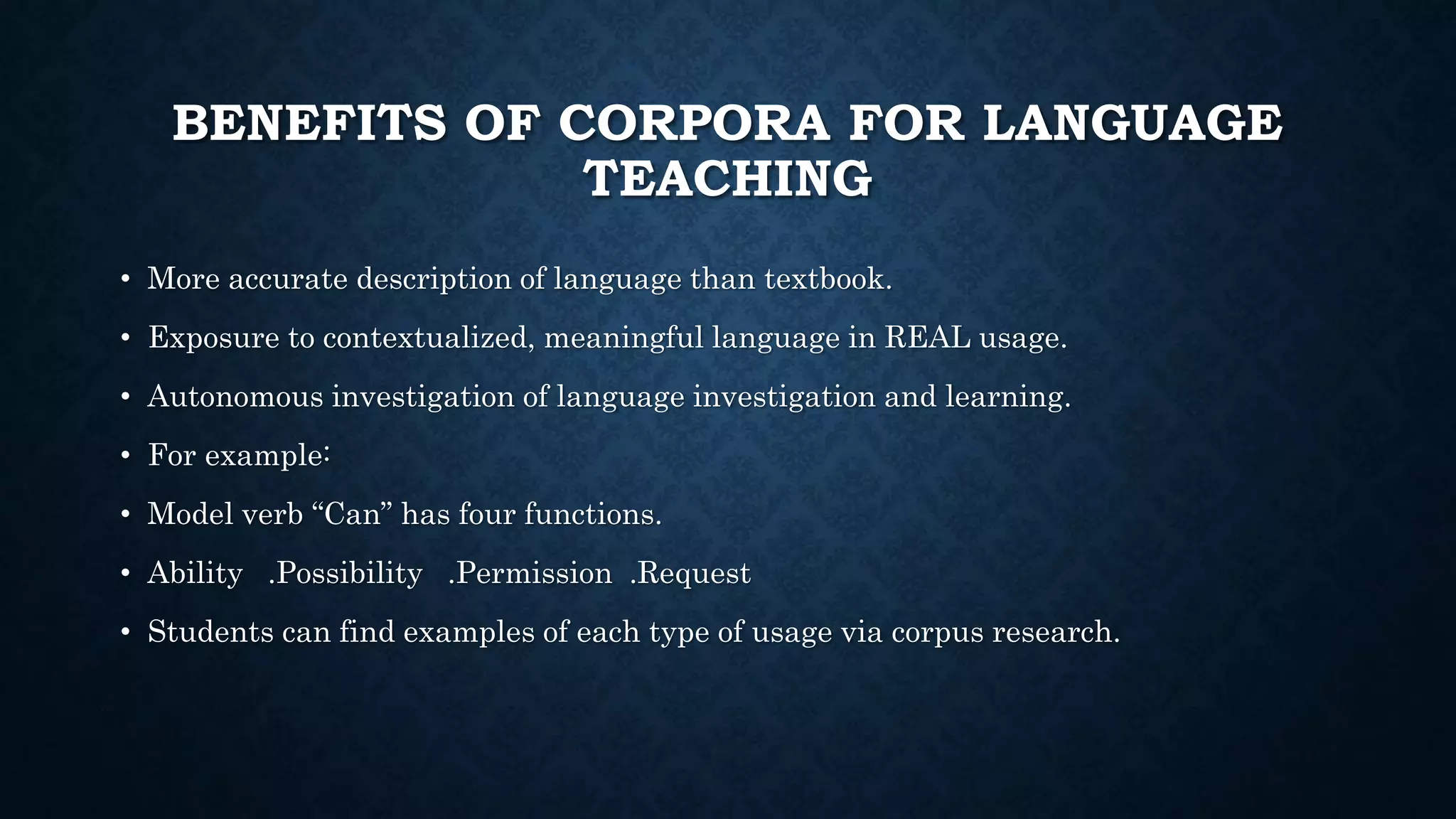 BENEFITS OF CORPORA FOR LANGUAGE TEACHING

• More accurate description of language than textbook.

• Exposure to contextualized, meaningful language in REAL usage.

• Autonomous investigation of language investigation and learning.

• For example:

• Model verb “Can” has four functions.

• Ability .Possibility .Permission .Request

• Students can find examples of each type of usage via corpus research.